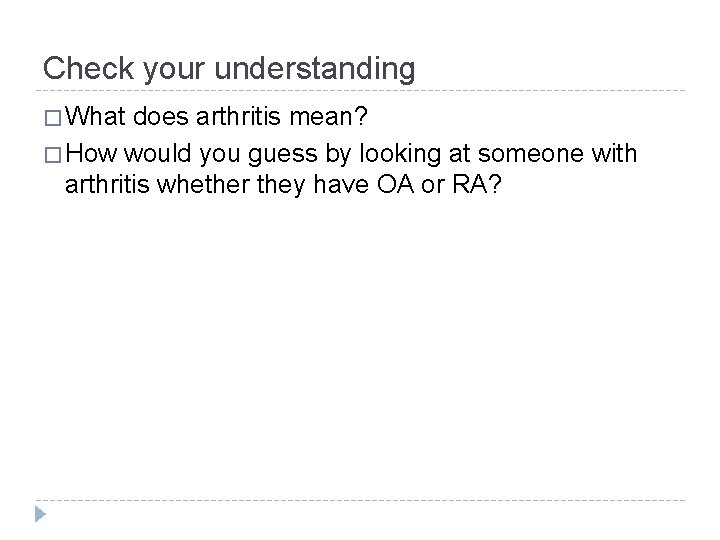 Check your understanding

□ What does arthritis mean?

□ How would you guess by looking at someone with arthritis whether they have OA or RA?